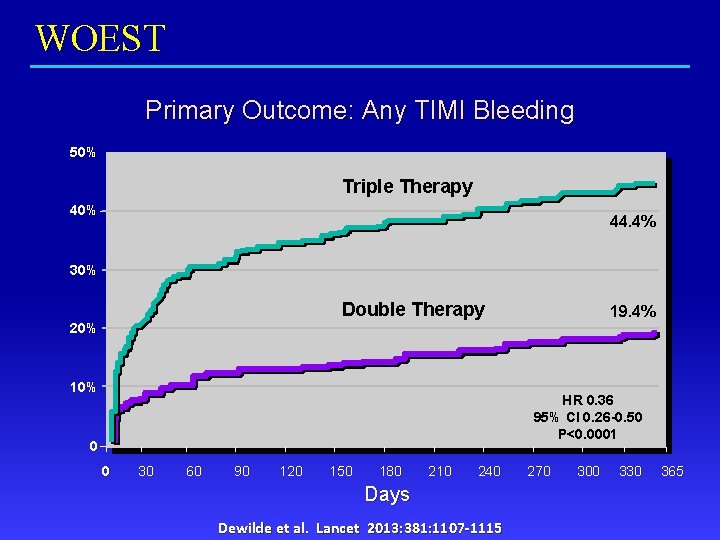 WOEST

Primary Outcome: Any TIMI Bleeding

50%
40%
30%
20%
10%
0

Triple Therapy
44.4%
Double Therapy
19.4%

HR 0.36
95% CI 0.26-0.50
P<0.0001

0 30 60 90 120 150 180 210 240 270 300 330 365
Days

Dewilde et al. Lancet 2013:381:1107-1115